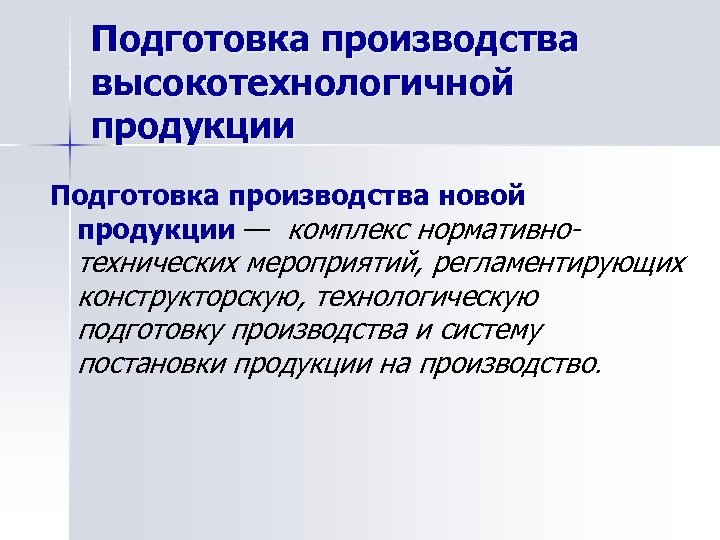 Подготовка производства высокотехнологичной продукции

Подготовка производства новой продукции — комплекс нормативно-технических мероприятий, регламентирующих конструкторскую, технологическую подготовку производства и систему постановки продукции на производство.